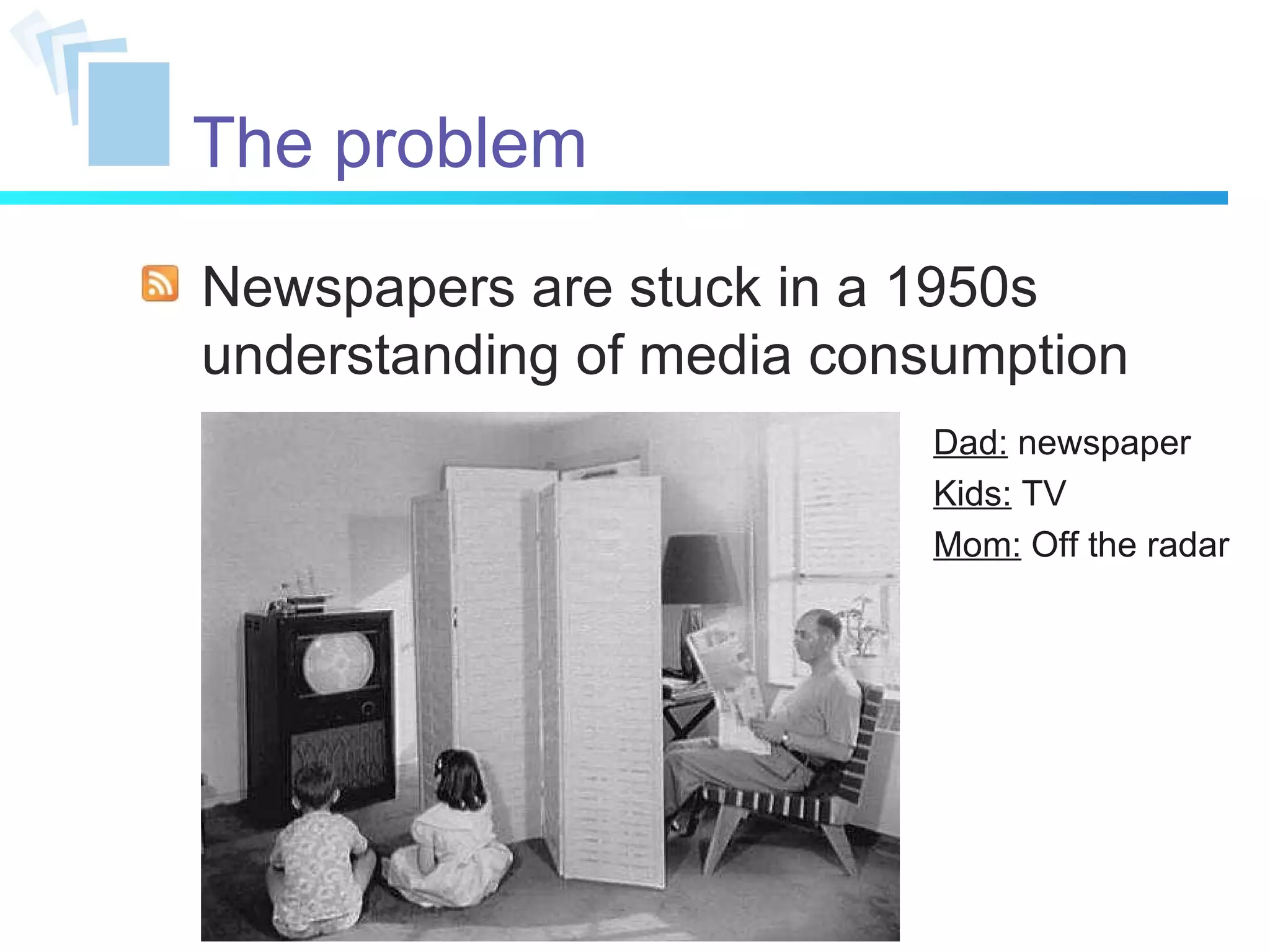 The problem

Newspapers are stuck in a 1950s understanding of media consumption

Dad: newspaper
Kids: TV
Mom: Off the radar